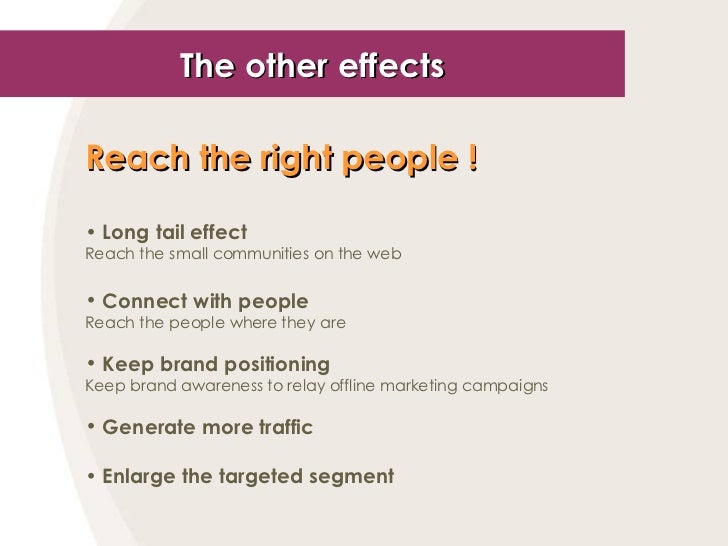 The other effects

Reach the right people !

• Long tail effect
Reach the small communities on the web

• Connect with people
Reach the people where they are

• Keep brand positioning
Keep brand awareness to relay offline marketing campaigns

• Generate more traffic

• Enlarge the targeted segment